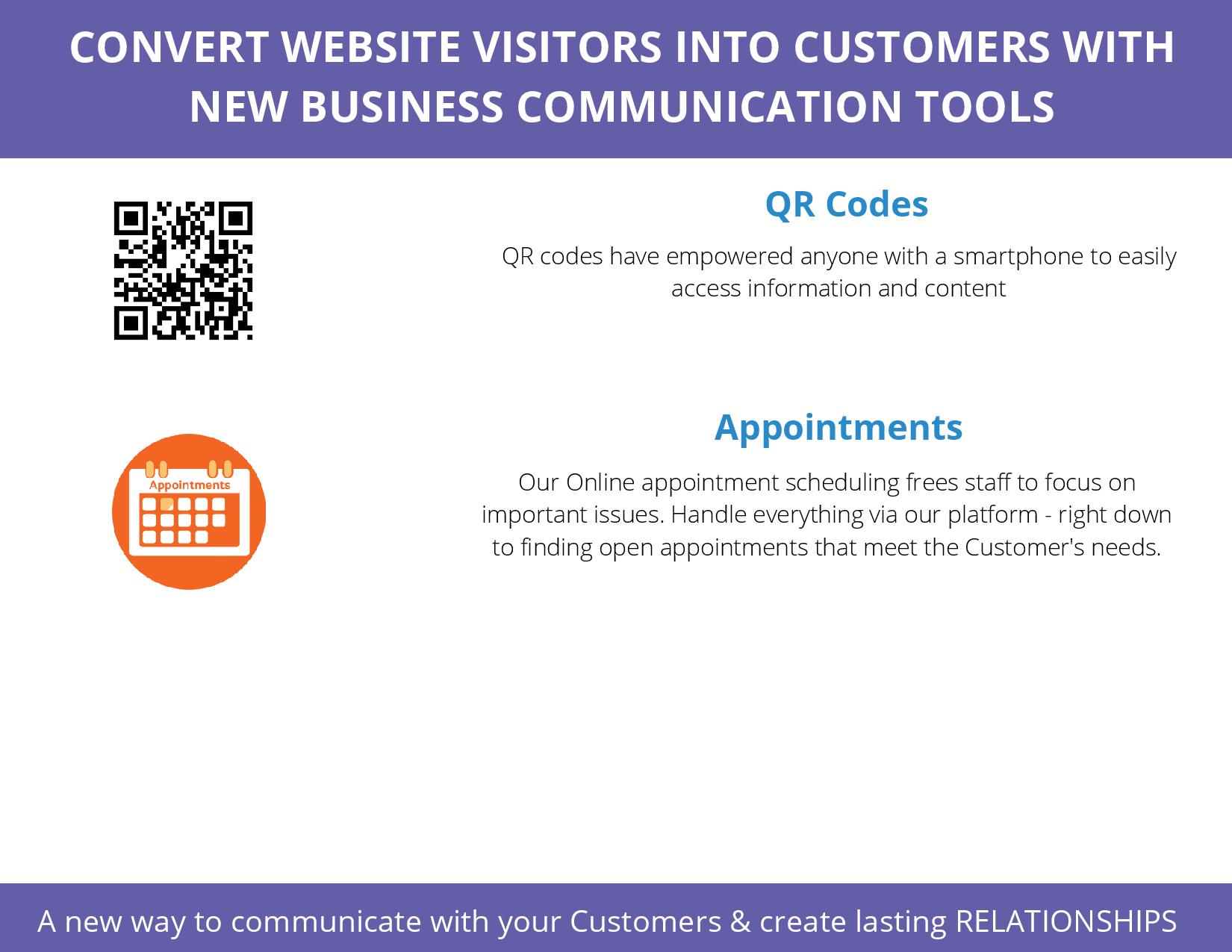 CONVERT WEBSITE VISITORS INTO CUSTOMERS WITH NEW BUSINESS COMMUNICATION TOOLS

QR Codes

QR codes have empowered anyone with a smartphone to easily access information and content

Appointments

Appointments

Our Online appointment scheduling frees staff to focus on important issues. Handle everything via our platform - right down to finding open appointments that meet the Customer's needs.

A new way to communicate with your Customers & create lasting RELATIONSHIPS